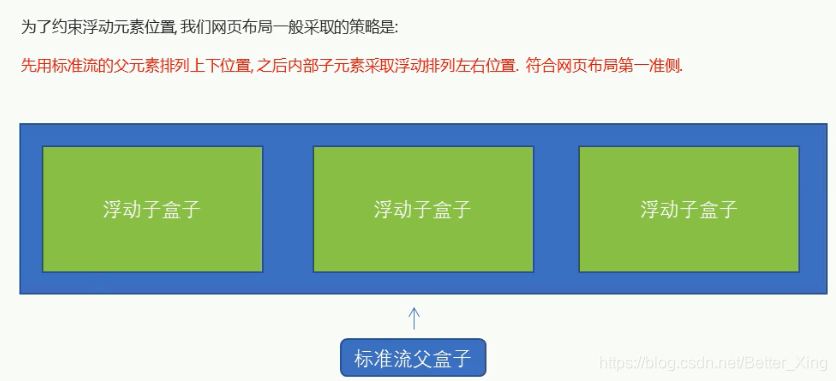 为了约束浮动元素位置, 我们网页布局一般采取的策略是:

先用标准流的父元素排列上下位置, 之后内部子元素采取浮动排列左右位置. 符合网页布局第一准侧.

浮动子盒子

浮动子盒子

浮动子盒子

标准流父盒子

https://blog.csdn.net/Better_Xing